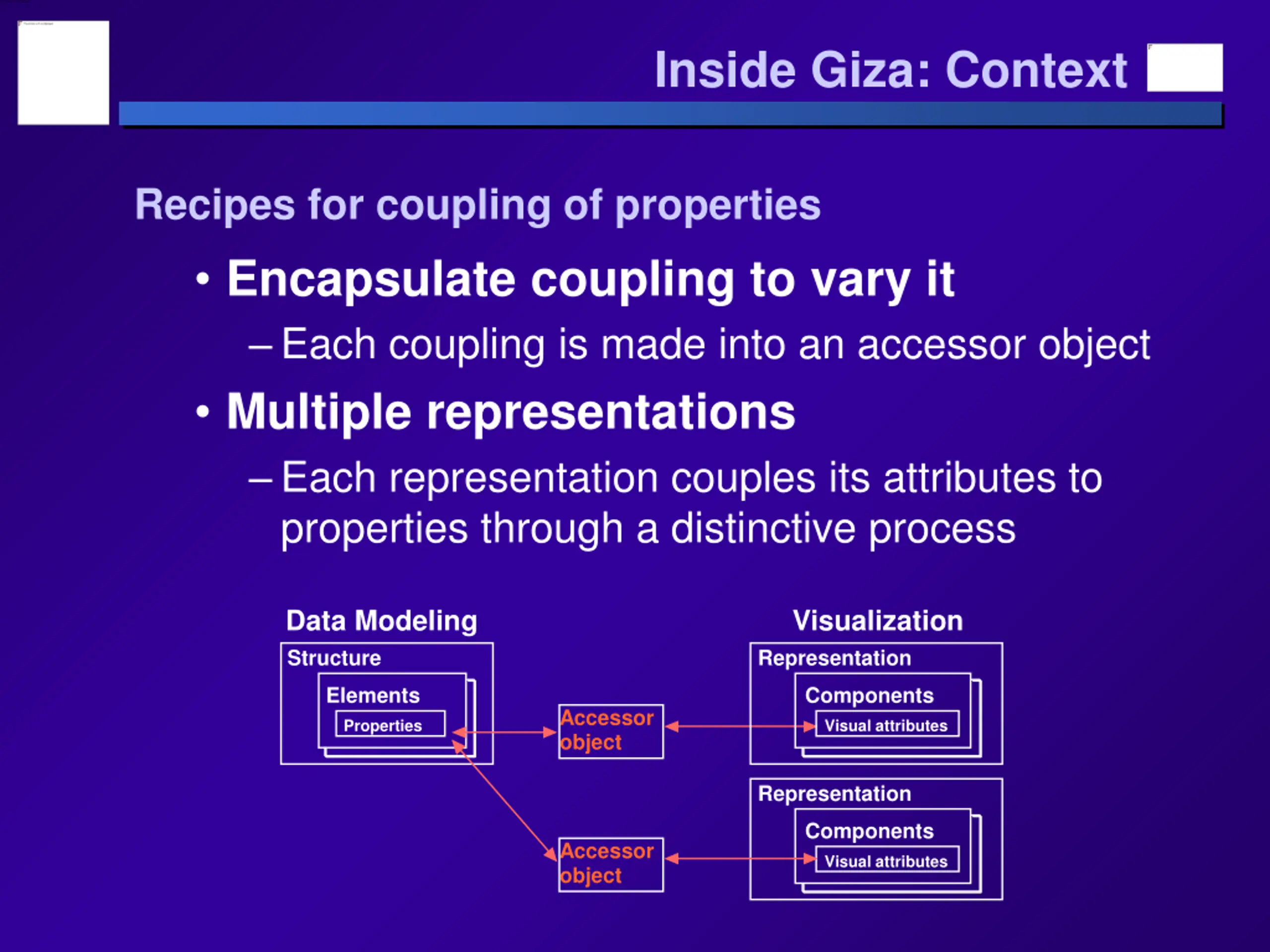 Inside Giza: Context

Recipes for coupling of properties

• Encapsulate coupling to vary it

– Each coupling is made into an accessor object

• Multiple representations

– Each representation couples its attributes to properties through a distinctive process

Data Modeling

Structure

Elements

Properties

Accessor object

Accessor object

Visualization

Representation

Components

Visual attributes

Representation

Components

Visual attributes